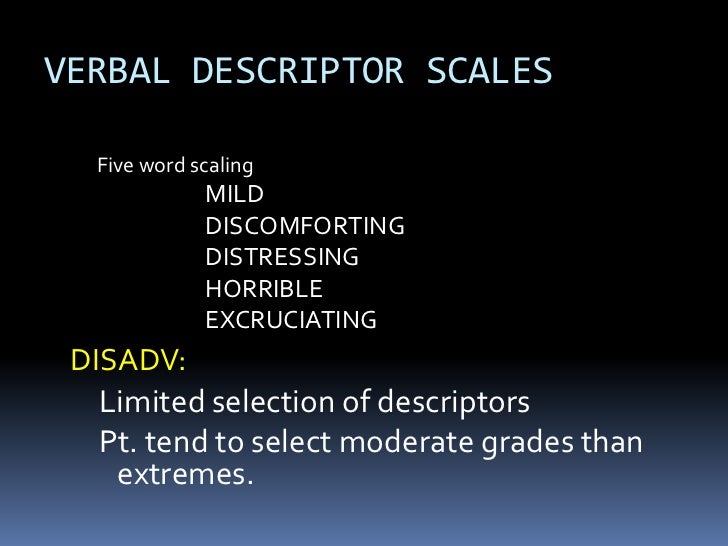 VERBAL DESCRIPTOR SCALES

Five word scaling
MILD
DISCOMFORTING
DISTRESSING
HORRIBLE
EXCRUCIATING

DISADV:
Limited selection of descriptors
Pt. tend to select moderate grades than extremes.